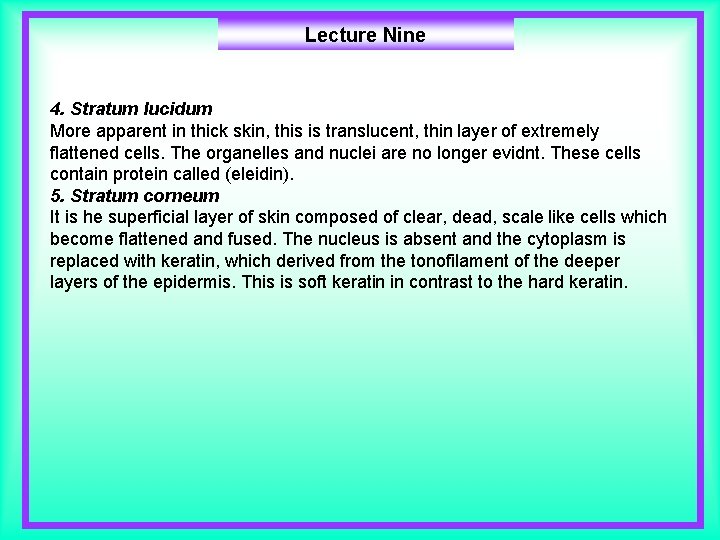 Lecture Nine

4. Stratum lucidum
More apparent in thick skin, this is translucent, thin layer of extremely flattened cells. The organelles and nuclei are no longer evidnt. These cells contain protein called (eleidin).
5. Stratum corneum
It is he superficial layer of skin composed of clear, dead, scale like cells which become flattened and fused. The nucleus is absent and the cytoplasm is replaced with keratin, which derived from the tonofilament of the deeper layers of the epidermis. This is soft keratin in contrast to the hard keratin.